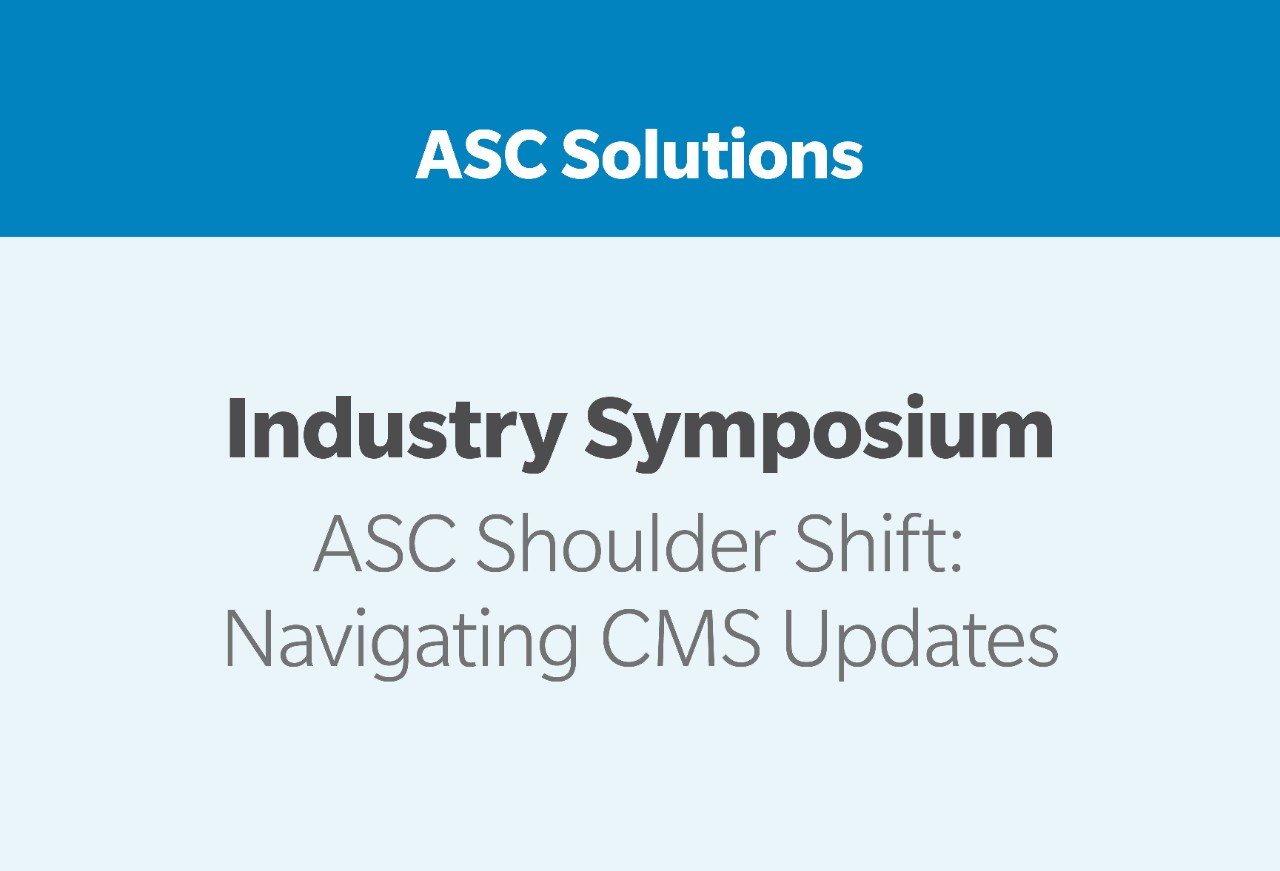 ASC Solutions

Industry Symposium

ASC Shoulder Shift: Navigating CMS Updates